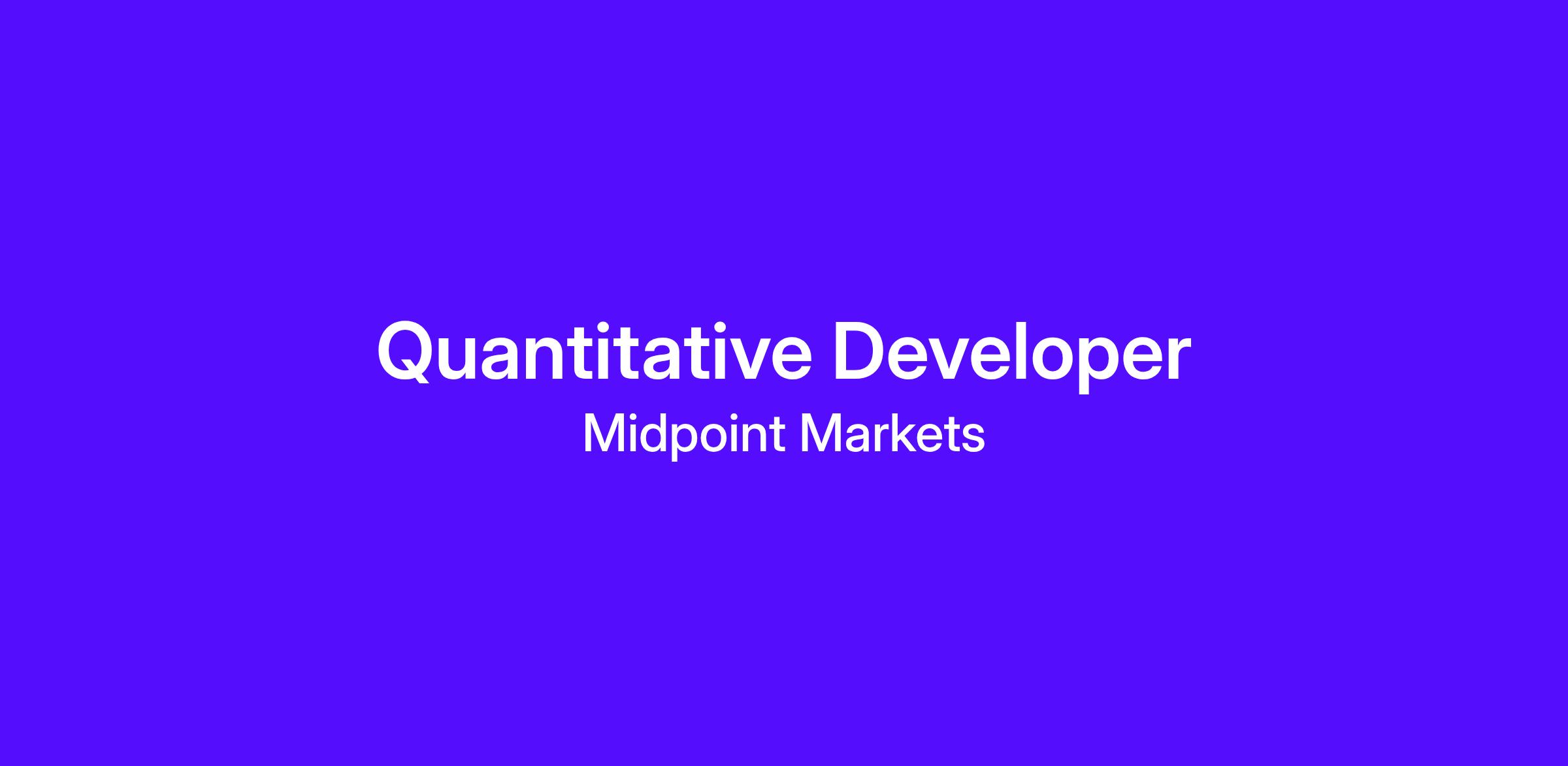 Quantitative Developer

Midpoint Markets